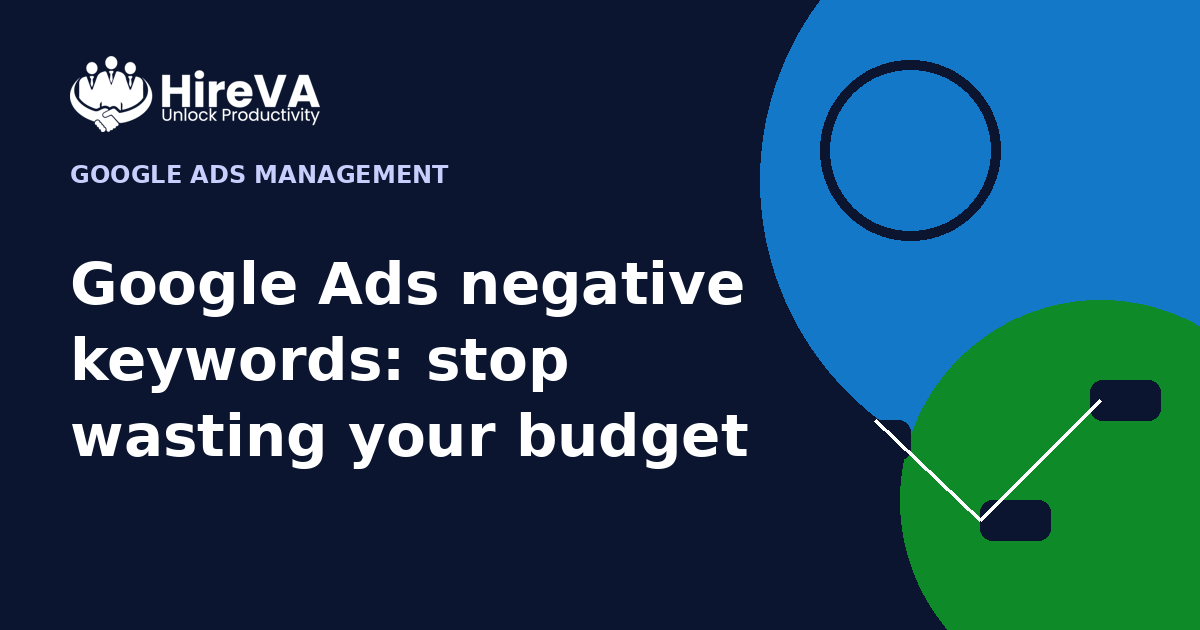 HireVA
Unlock Productivity

GOOGLE ADS MANAGEMENT

Google Ads negative keywords: stop wasting your budget